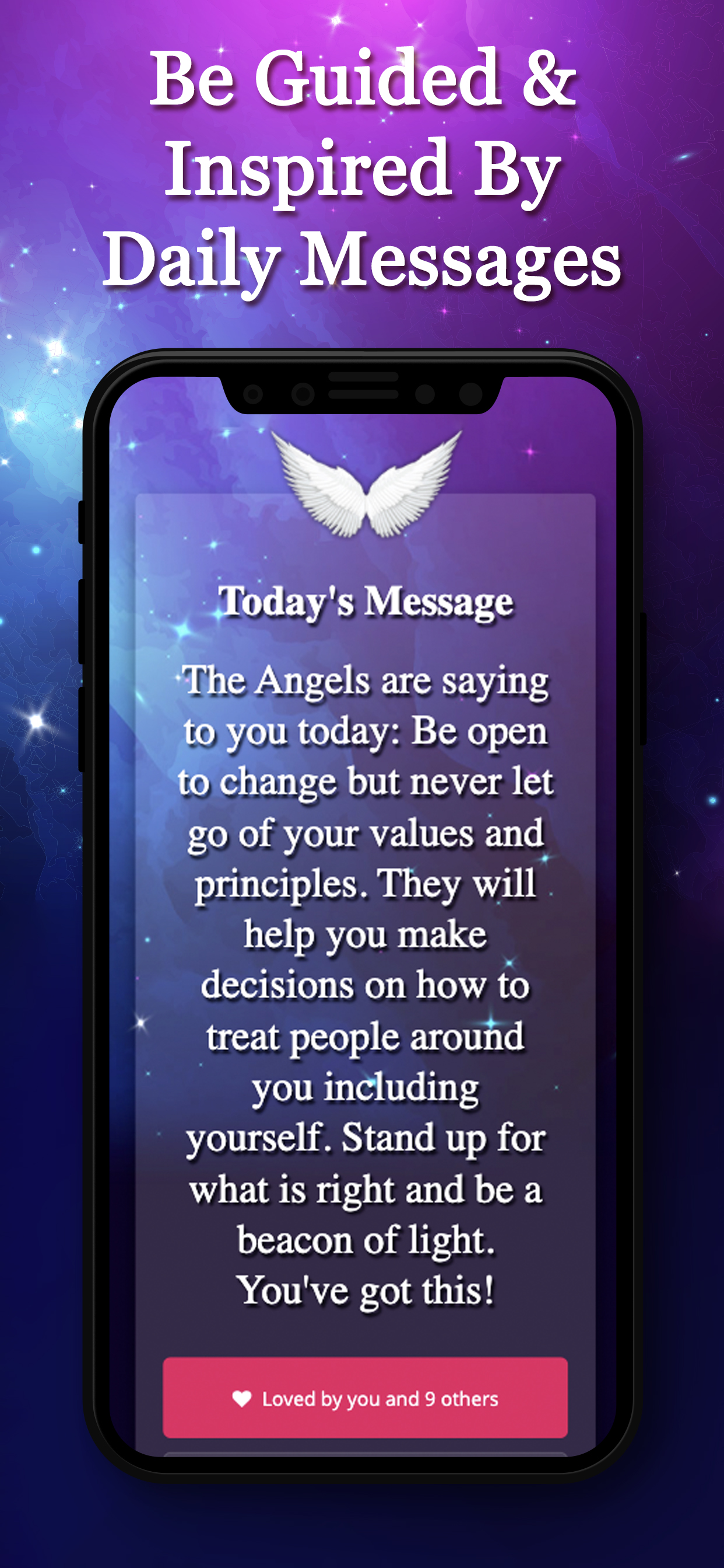 Be Guided & Inspired By Daily Messages

Today's Message

The Angels are saying to you today: Be open to change but never let go of your values and principles. They will help you make decisions on how to treat people around you including yourself. Stand up for what is right and be a beacon of light. You've got this!

Loved by you and 9 others